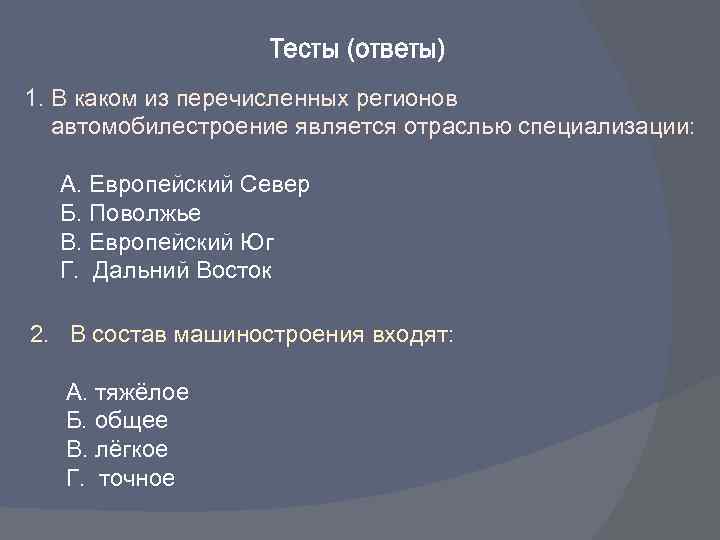 Тесты (ответы)

1. В каком из перечисленных регионов автомобилестроение является отраслью специализации:

А. Европейский Север
Б. Поволжье
В. Европейский Юг
Г. Дальний Восток

2. В состав машиностроения входят:

А. тяжёлое
Б. общее
В. лёгкое
Г. точное